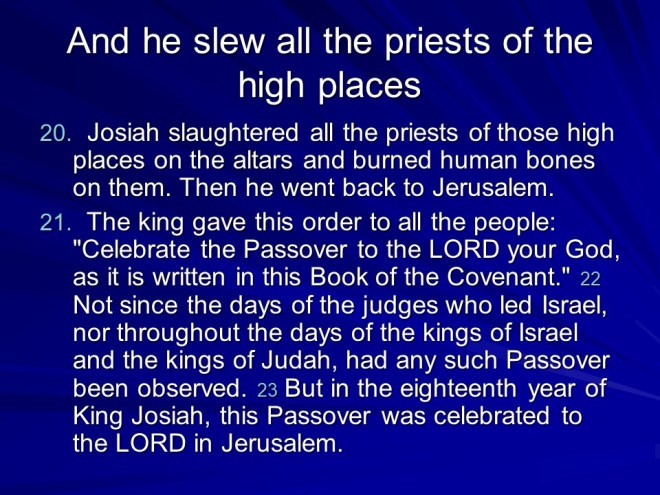 And he slew all the priests of the high places

20. Josiah slaughtered all the priests of those high places on the altars and burned human bones on them. Then he went back to Jerusalem.

21. The king gave this order to all the people: "Celebrate the Passover to the LORD your God, as it is written in this Book of the Covenant." 22 Not since the days of the judges who led Israel, nor throughout the days of the kings of Israel and the kings of Judah, had any such Passover been observed. 23 But in the eighteenth year of King Josiah, this Passover was celebrated to the LORD in Jerusalem.